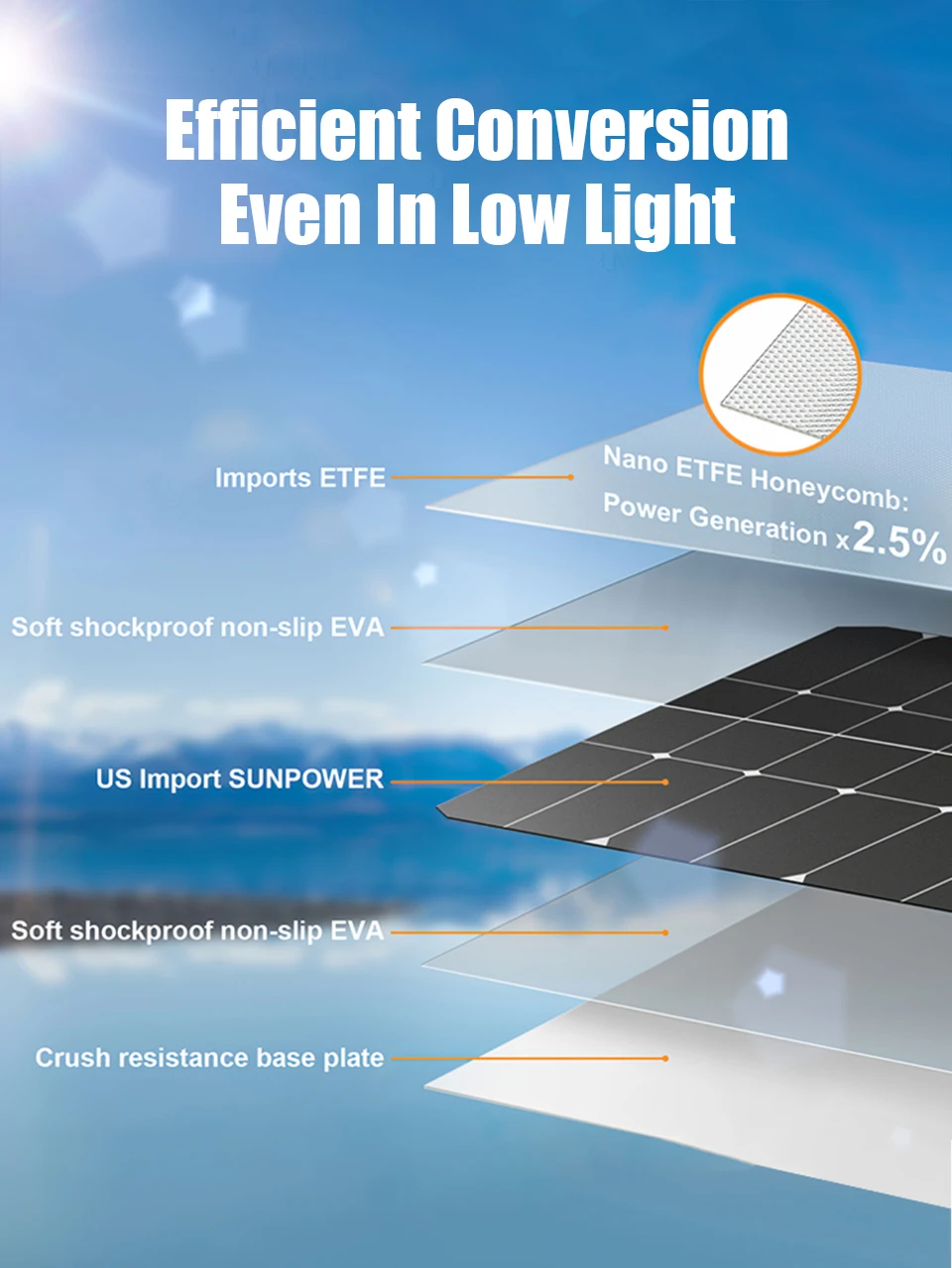 Efficient Conversion
Even In Low Light

Imports ETFE

Nano ETFE Honeycomb:
Power Generation x2.5%

Soft shockproof non-slip EVA

US Import SUNPOWER

Soft shockproof non-slip EVA

Crush resistance base plate